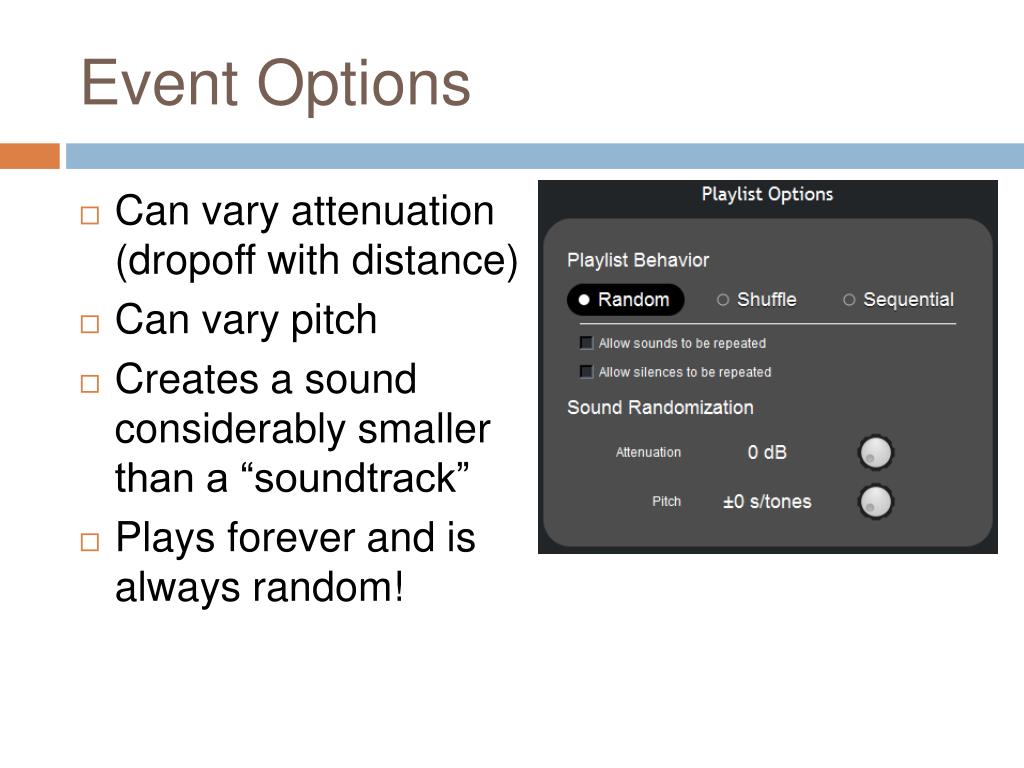 Event Options

□ Can vary attenuation (dropoff with distance)
□ Can vary pitch
□ Creates a sound considerably smaller than a “soundtrack”
□ Plays forever and is always random!

Playlist Options

Playlist Behavior

Random
Shuffle
Sequential

Allow sounds to be repeated
Allow silences to be repeated

Sound Randomization

Attenuation 0 dB
Pitch ±0 s/tones